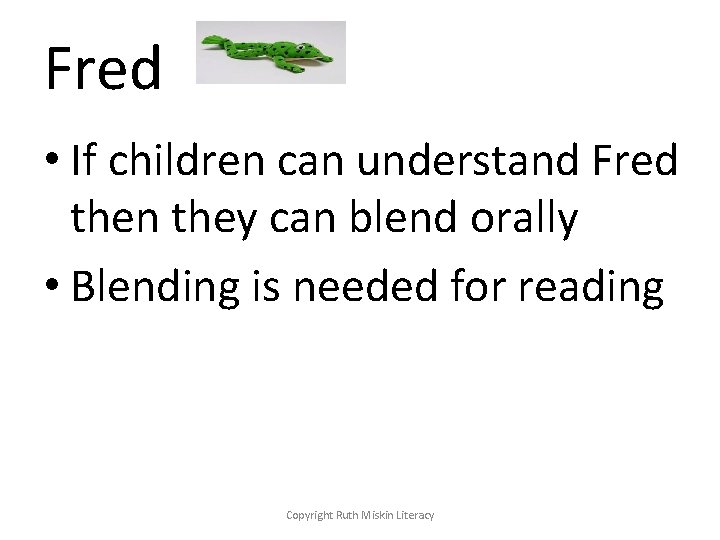 Fred

• If children can understand Fred then they can blend orally

• Blending is needed for reading

Copyright Ruth Miskin Literacy